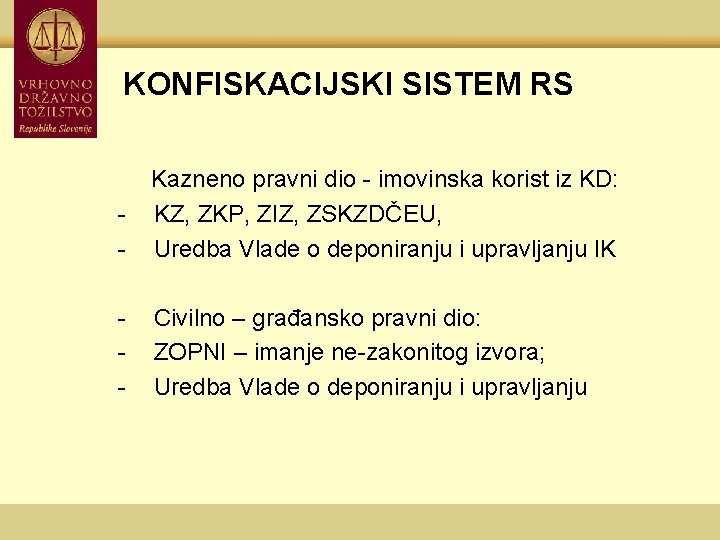 VRHOVNO DRŽAVNO TOŽILSTVO
Republike Slovenije

KONFISKACIJSKI SISTEM RS

Kazneno pravni dio - imovinska korist iz KD:
- KZ, ZKP, ZIZ, ZSKZDČEU,
- Uredba Vlade o deponiranju i upravljanju IK

- Civilno – građansko pravni dio:
- ZOPNI – imanje ne-zakonitog izvora;
- Uredba Vlade o deponiranju i upravljanju